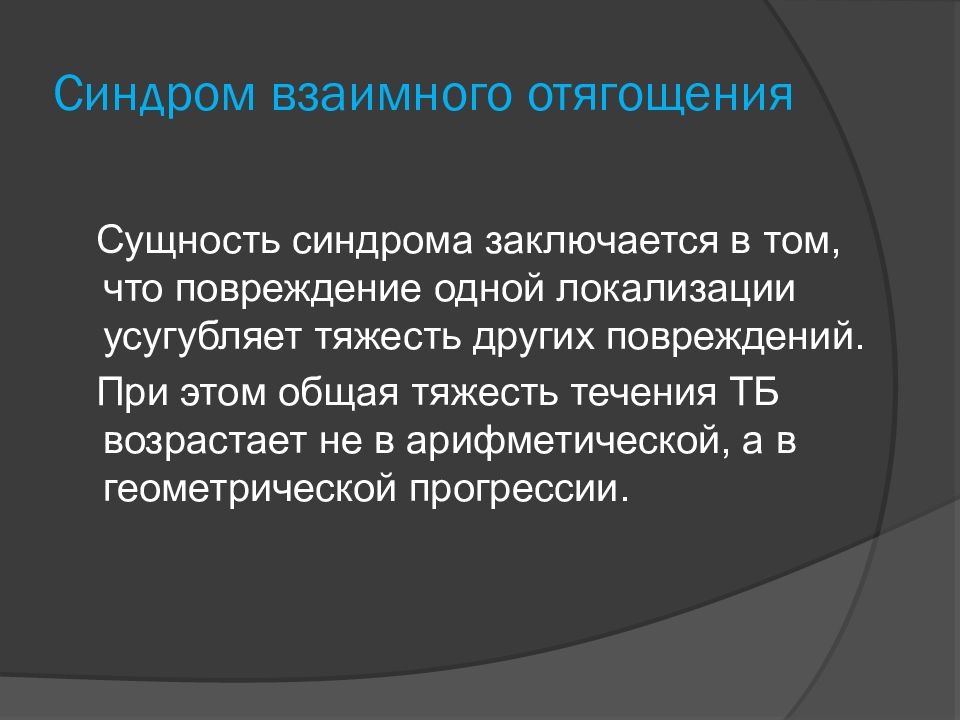 Синдром взаимного отягощения

Сущность синдрома заключается в том, что повреждение одной локализации усугубляет тяжесть других повреждений.

При этом общая тяжесть течения ТБ возрастает не в арифметической, а в геометрической прогрессии.